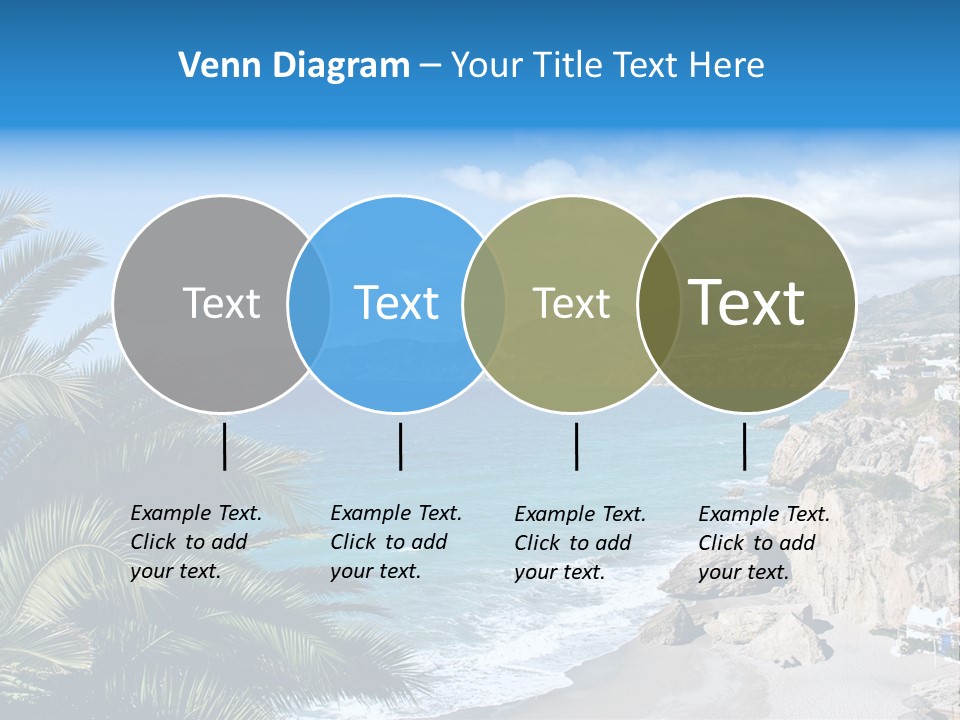 Venn Diagram – Your Title Text Here

Text

Text

Text

Text

Example Text. Click to add your text.

Example Text. Click to add your text.

Example Text. Click to add your text.

Example Text. Click to add your text.